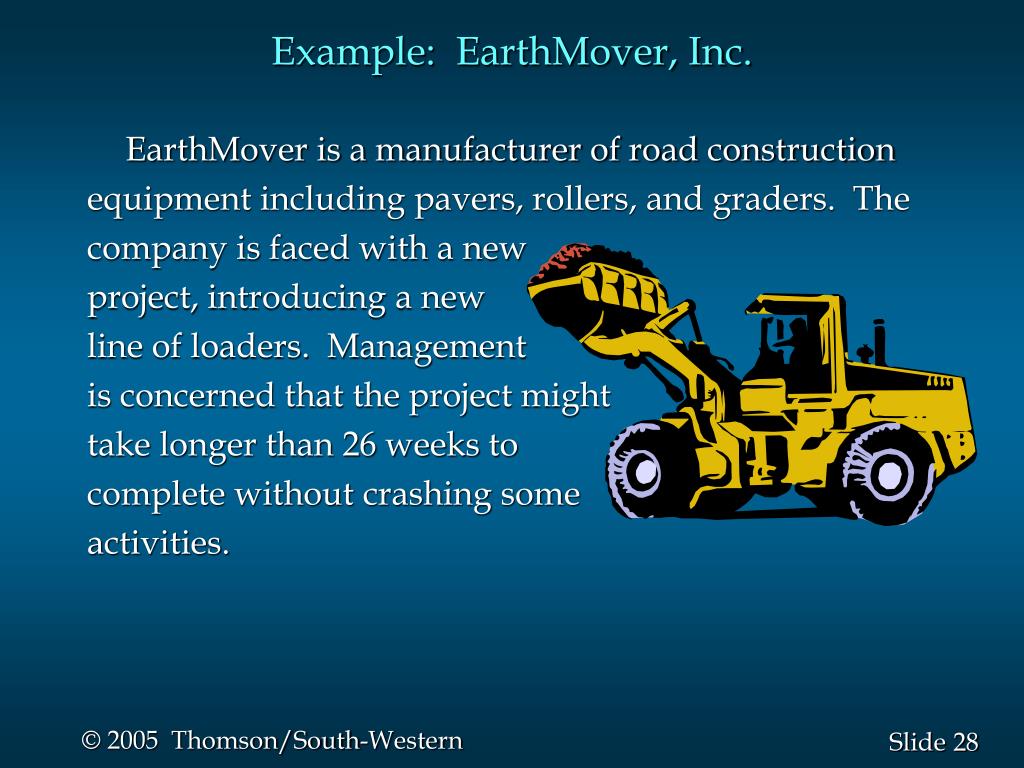 Example: EarthMover, Inc.

EarthMover is a manufacturer of road construction equipment including pavers, rollers, and graders. The company is faced with a new project, introducing a new line of loaders. Management is concerned that the project might take longer than 26 weeks to complete without crashing some activities.

© 2005 Thomson/South-Western

Slide 28